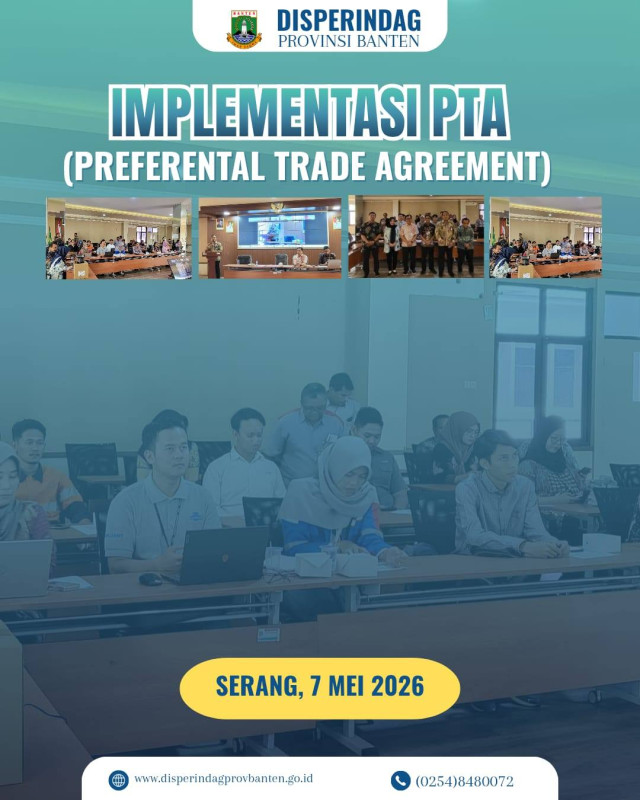 DISPERINDAG
PROVINSI BANTEN

IMPLEMENTASI PTA
(PREFERENTAL TRADE AGREEMENT)

SERANG, 7 MEI 2026

www.disperindagprovbanten.go.id
(0254)8480072